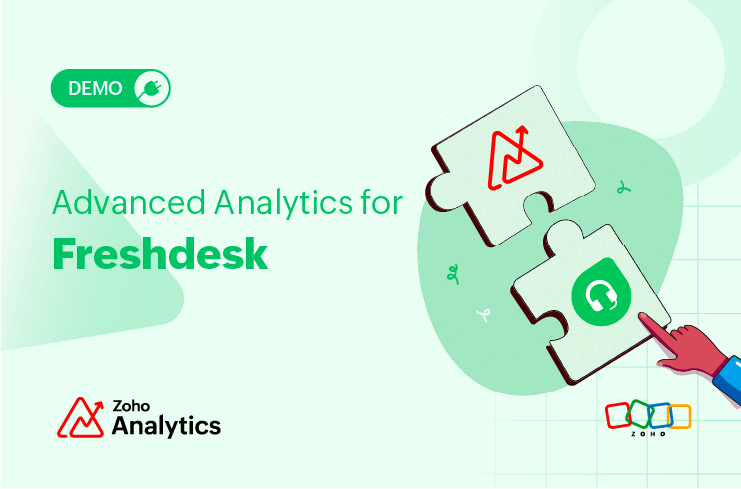 DEMO

Advanced Analytics for
Freshdesk

Zoho
Analytics

ZOHO